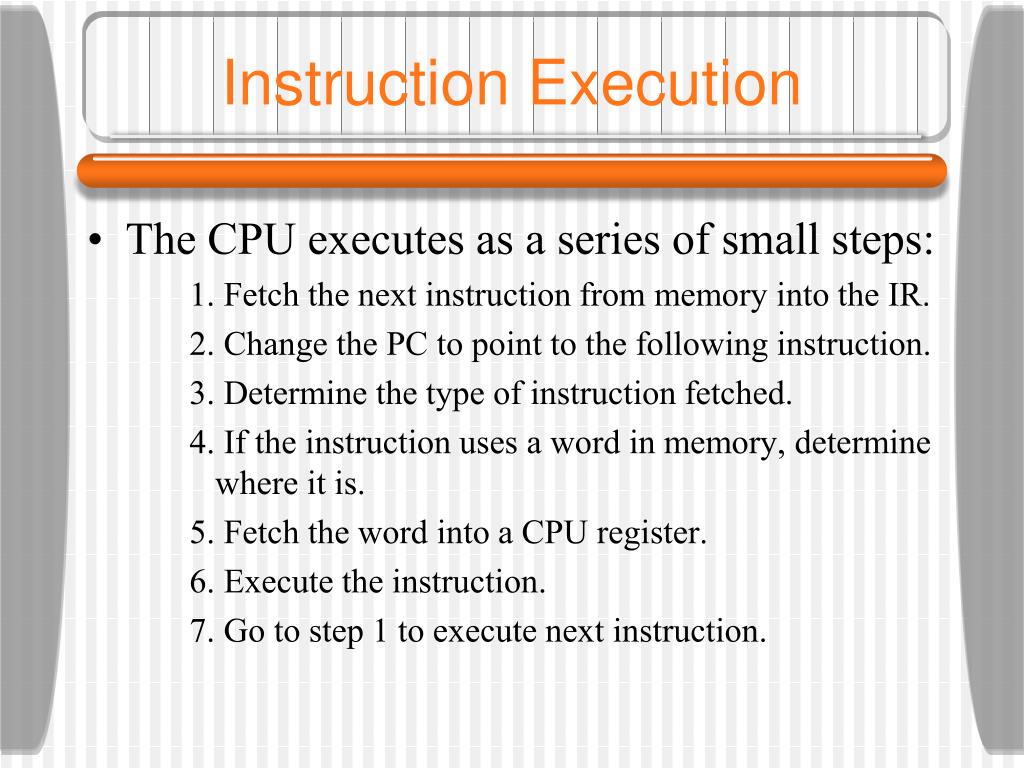 Instruction Execution

• The CPU executes as a series of small steps:

1. Fetch the next instruction from memory into the IR.

2. Change the PC to point to the following instruction.

3. Determine the type of instruction fetched.

4. If the instruction uses a word in memory, determine where it is.

5. Fetch the word into a CPU register.

6. Execute the instruction.

7. Go to step 1 to execute next instruction.